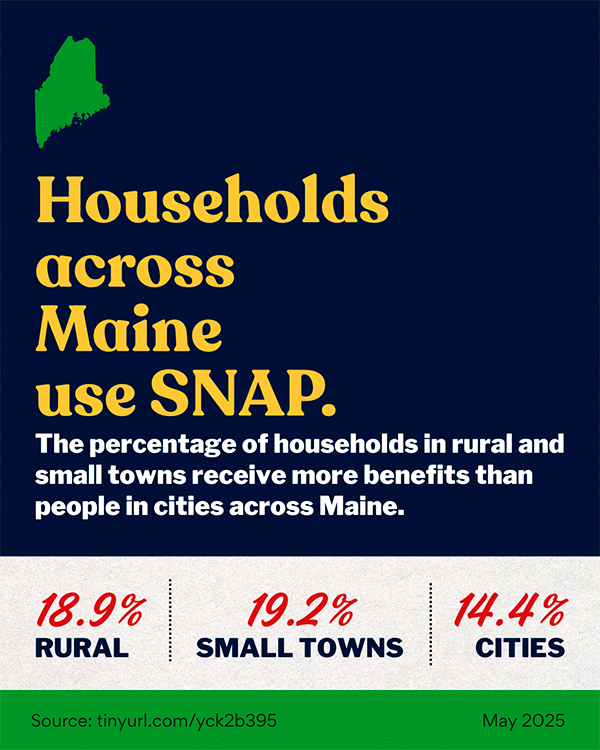 Households across Maine use SNAP.

The percentage of households in rural and small towns receive more benefits than people in cities across Maine.

18.9%
RURAL

19.2%
SMALL TOWNS

14.4%
CITIES

Source: tinyurl.com/yck2b395

May 2025